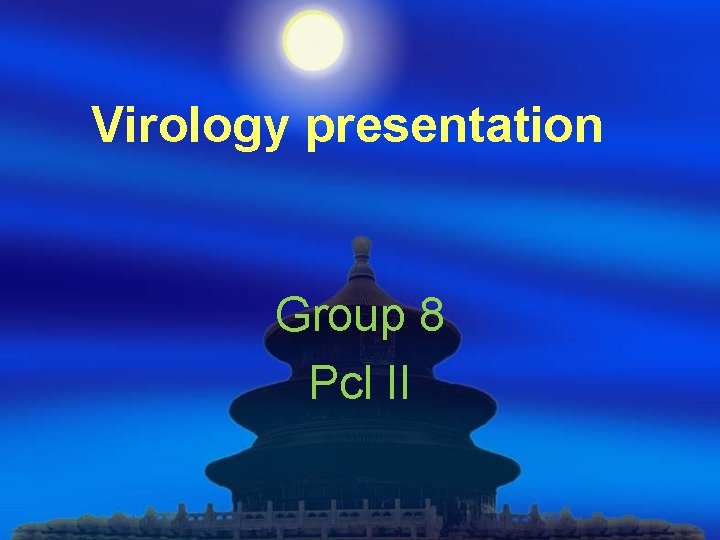 Virology presentation

Group 8
Pcl II